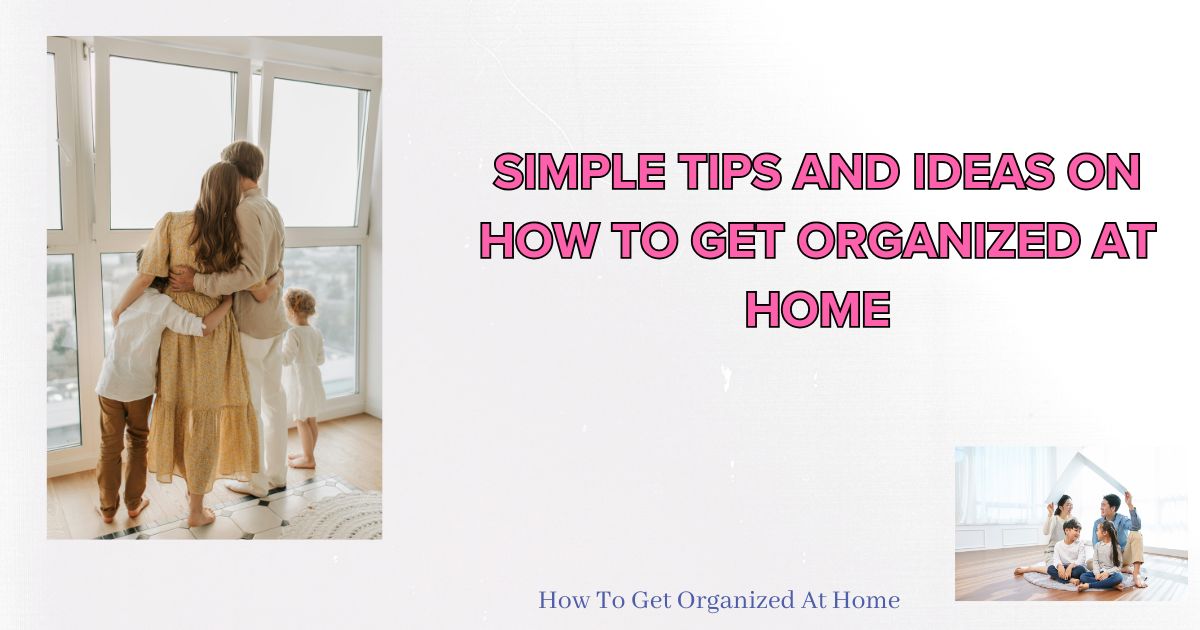 SIMPLE TIPS AND IDEAS ON HOW TO GET ORGANIZED AT HOME

How To Get Organized At Home